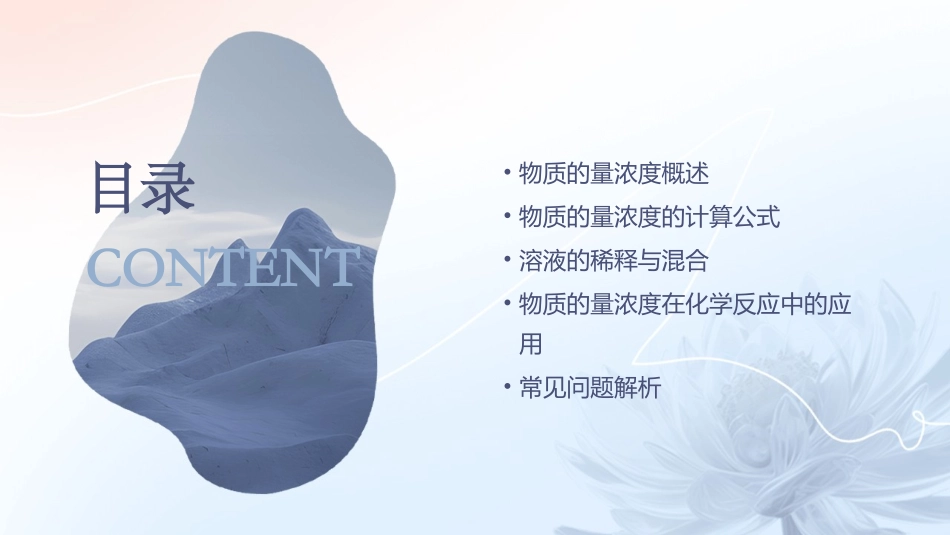 目录
CONTENT

• 物质的量浓度概述
• 物质的量浓度的计算公式
• 溶液的稀释与混合
• 物质的量浓度在化学反应中的应用
• 常见问题解析